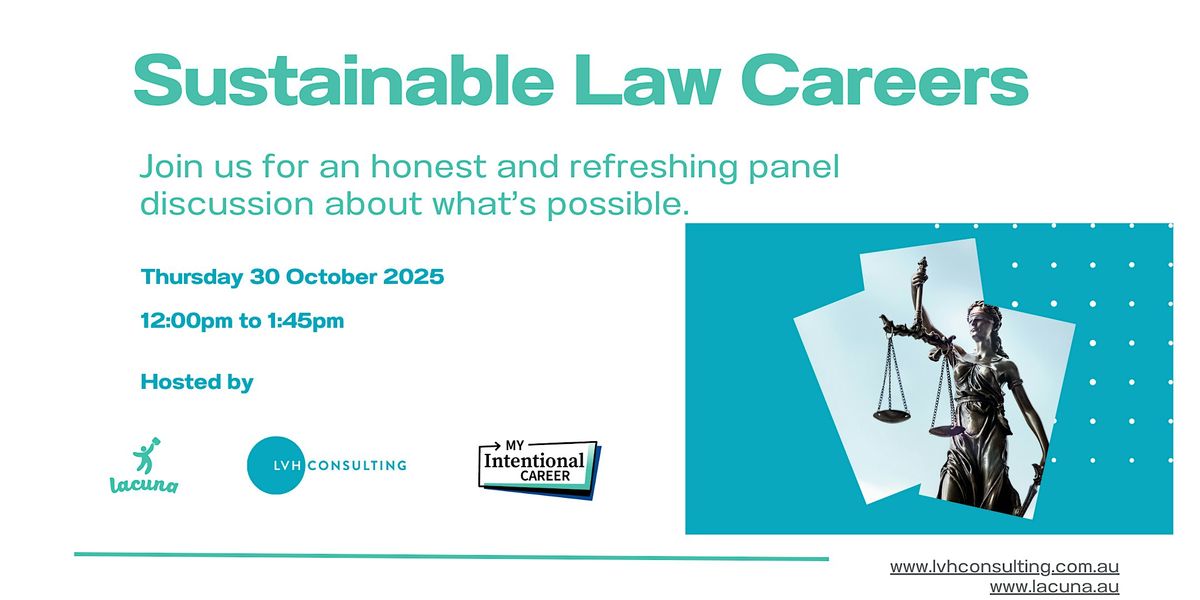 Sustainable Law Careers

Join us for an honest and refreshing panel discussion about what's possible.

Thursday 30 October 2025

12:00pm to 1:45pm

Hosted by

lacuna

LVH CONSULTING

MY Intentional CAREER

www.lvhconsulting.com.au
www.lacuna.au